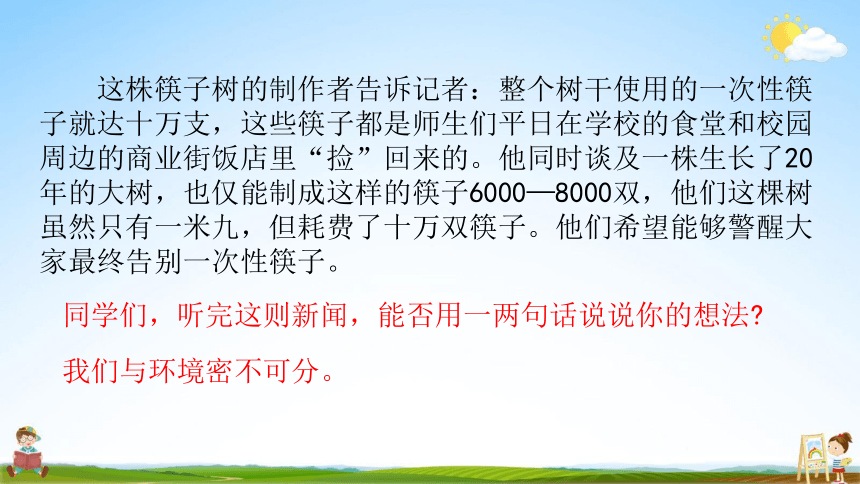 这株筷子树的制作者告诉记者：整个树干使用的一次性筷子就达十万支，这些筷子都是师生们平日在学校的食堂和校园周边的商业街饭店里“捡”回来的。他同时谈及一株生长了20年的大树，也仅能制成这样的筷子6000—8000双，他们这棵树虽然只有一米九，但耗费了十万双筷子。他们希望能够警醒大家最终告别一次性筷子。

同学们，听完这则新闻，能否用一两句话说说你的想法?

我们与环境密不可分。